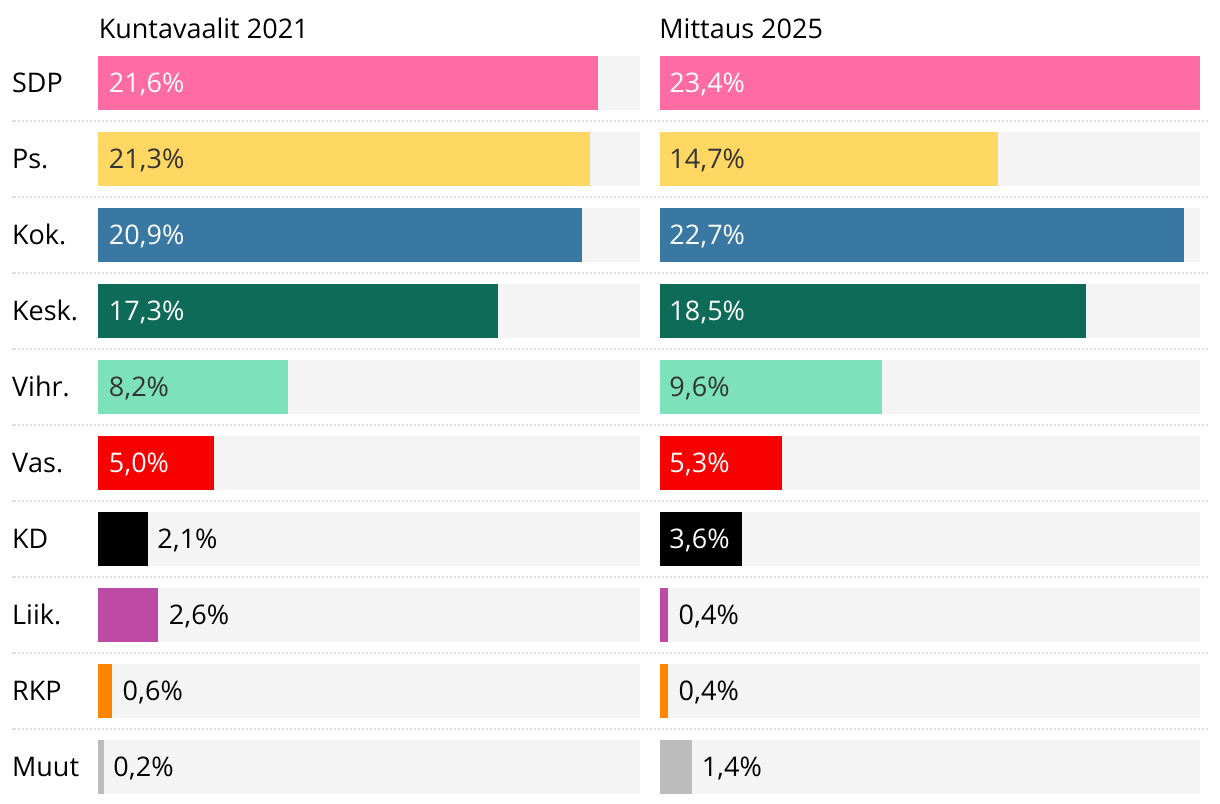 | | Kuntavaalit 2021 | Mittaus 2025 |
|---|---|---|
| SDP | 21,6% | 23,4% |
| Ps. | 21,3% | 14,7% |
| Kok. | 20,9% | 22,7% |
| Kesk. | 17,3% | 18,5% |
| Vihr. | 8,2% | 9,6% |
| Vas. | 5,0% | 5,3% |
| KD | 2,1% | 3,6% |
| Liik. | 2,6% | 0,4% |
| RKP | 0,6% | 0,4% |
| Muut | 0,2% | 1,4% |